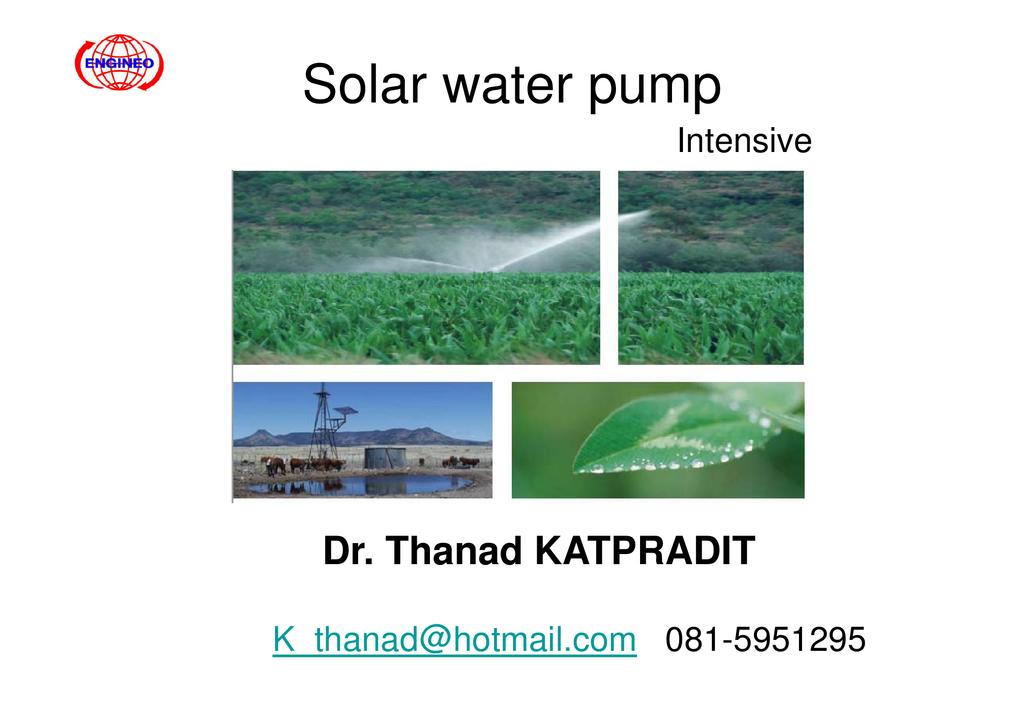 ENGINEO

Solar water pump

Intensive

Dr. Thanad KATPRADIT

K_thanad@hotmail.com 081-5951295